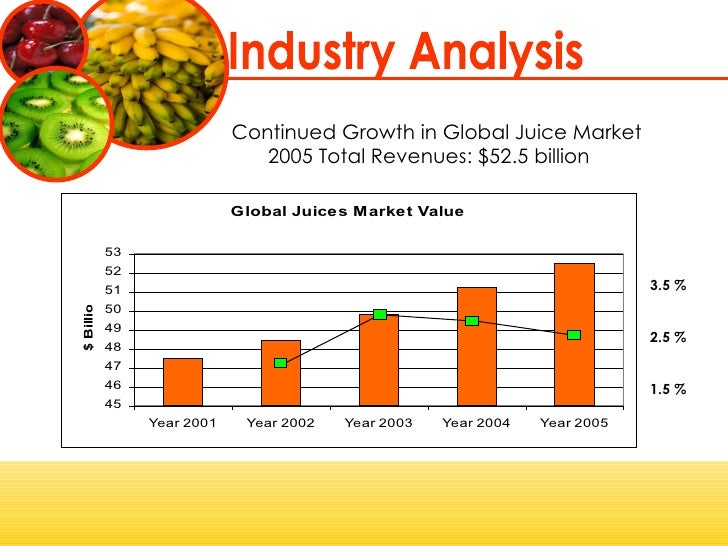 Industry Analysis

Continued Growth in Global Juice Market
2005 Total Revenues: $52.5 billion

Global Juices Market Value

$ Billio

53
52
51
50
49
48
47
46
45

Year 2001
Year 2002
Year 2003
Year 2004
Year 2005

3.5 %
2.5 %
1.5 %